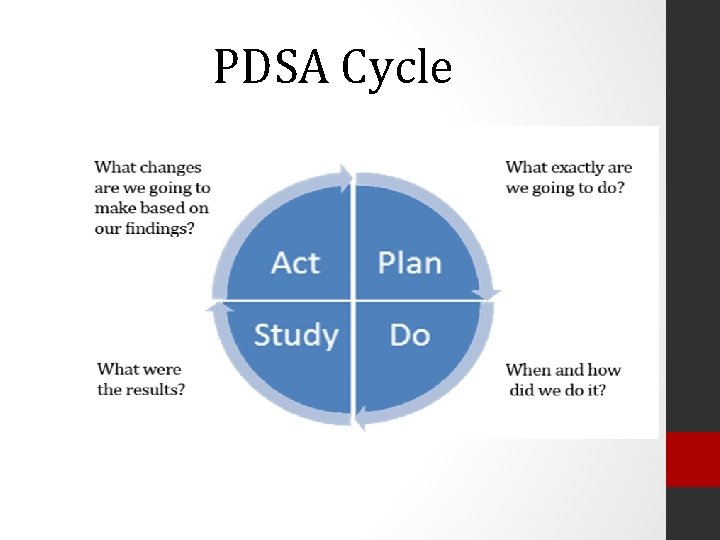 PDSA Cycle

What changes are we going to make based on our findings?

What exactly are we going to do?

Act

Plan

Study

Do

What were the results?

When and how did we do it?